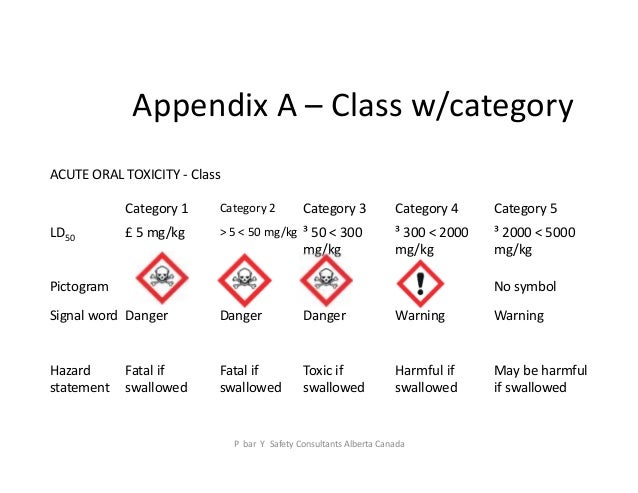 Appendix A – Class w/category

ACUTE ORAL TOXICITY - Class

| | Category 1 | Category 2 | Category 3 | Category 4 | Category 5 |
|---|---|---|---|---|---|
| $LD_{50}$ | £ 5 mg/kg | > 5 < 50 mg/kg | ³ 50 < 300 mg/kg | ³ 300 < 2000 mg/kg | ³ 2000 < 5000 mg/kg |
| Pictogram | | | | | No symbol |
| Signal word | Danger | Danger | Danger | Warning | Warning |
| Hazard statement | Fatal if swallowed | Fatal if swallowed | Toxic if swallowed | Harmful if swallowed | May be harmful if swallowed |

P bar Y Safety Consultants Alberta Canada